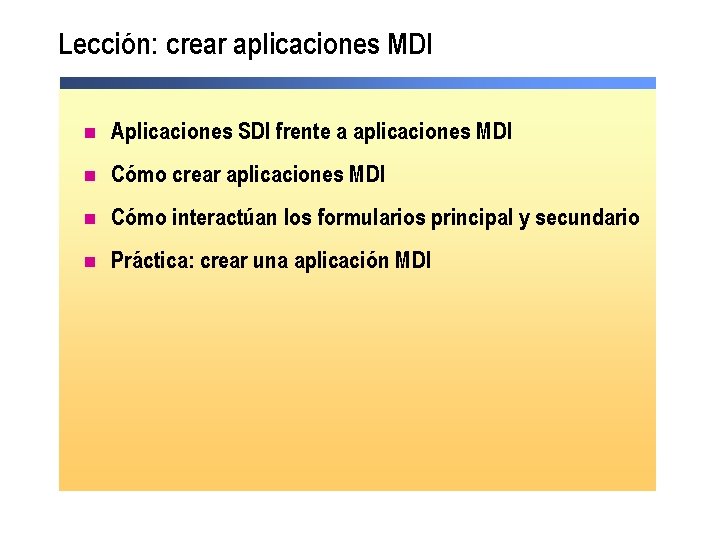 Lección: crear aplicaciones MDI

- Aplicaciones SDI frente a aplicaciones MDI
- Cómo crear aplicaciones MDI
- Cómo interactúan los formularios principal y secundario
- Práctica: crear una aplicación MDI